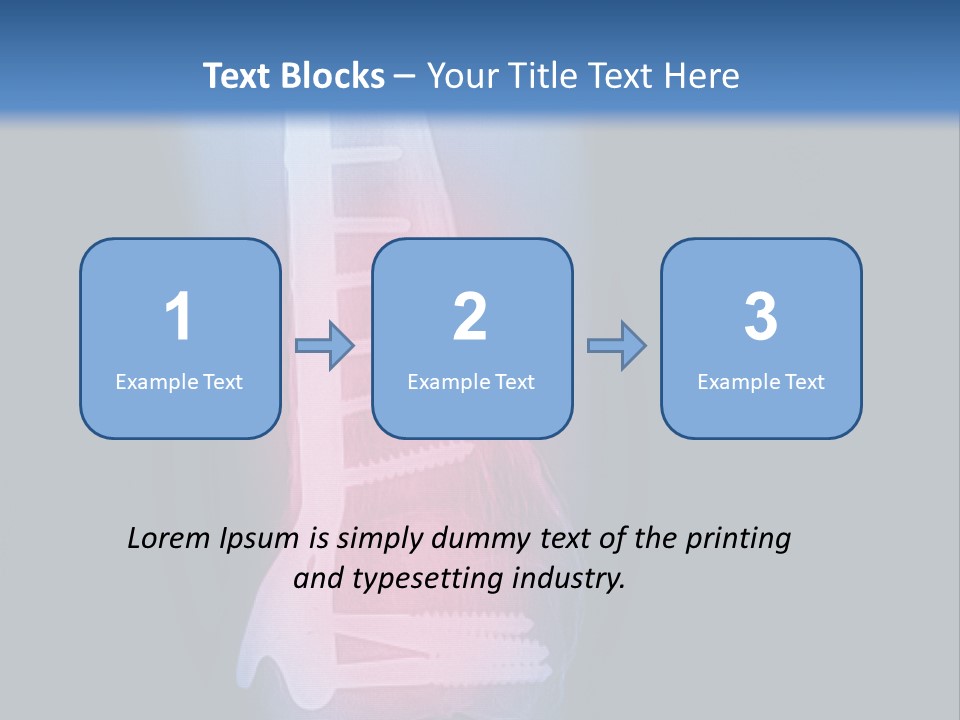 Text Blocks – Your Title Text Here

1
Example Text

2
Example Text

3
Example Text

Lorem Ipsum is simply dummy text of the printing and typesetting industry.